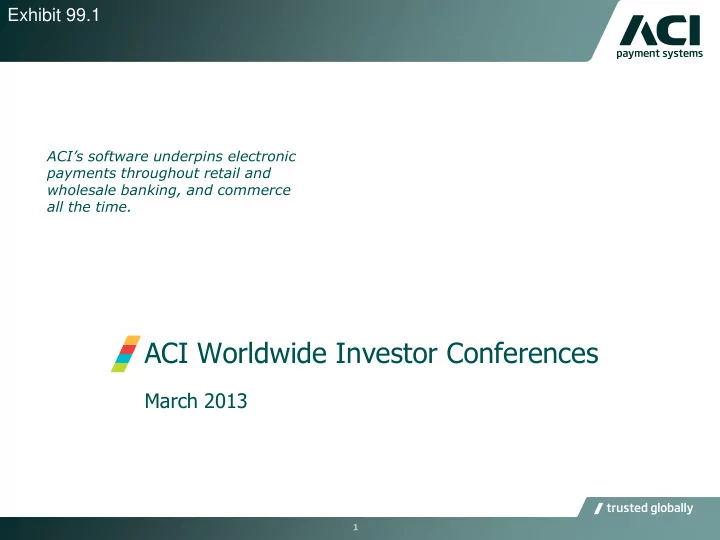 Exhibit 99.1

ACI
payment systems

ACI's software underpins electronic payments throughout retail and wholesale banking, and commerce all the time.

ACI Worldwide Investor Conferences

March 2013

trusted globally

1